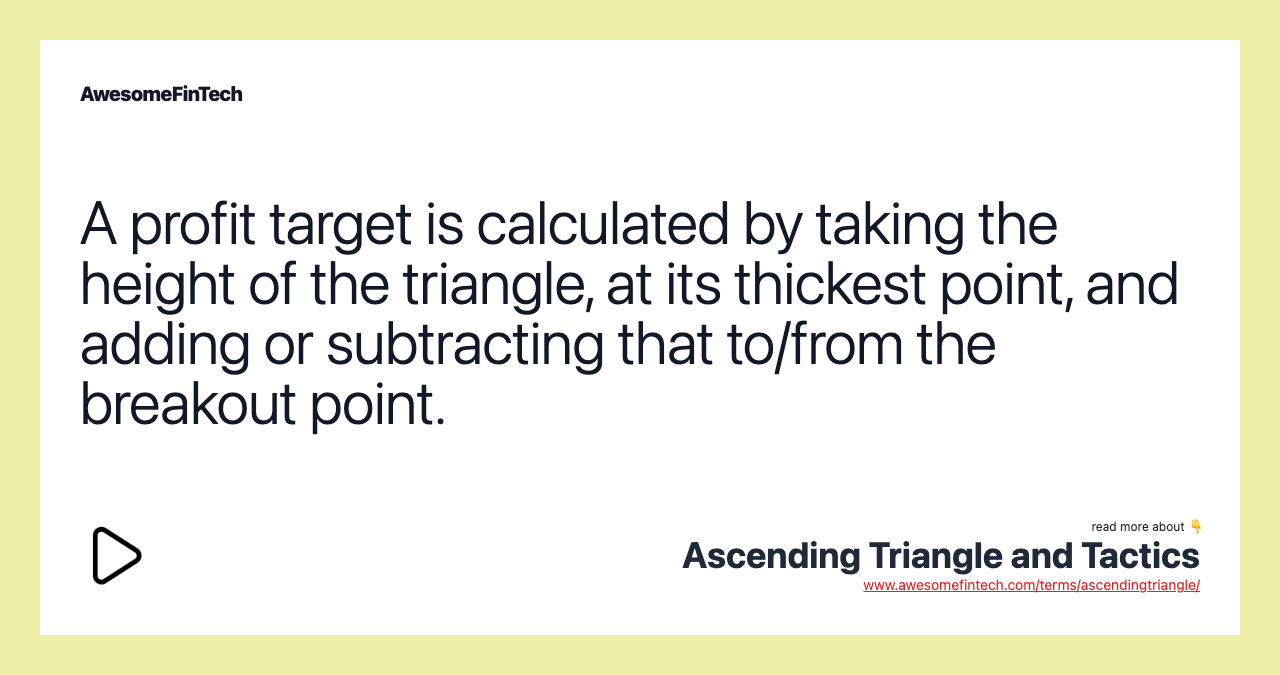 AwesomeFinTech

A profit target is calculated by taking the height of the triangle, at its thickest point, and adding or subtracting that to/from the breakout point.

read more about 👇
Ascending Triangle and Tactics
www.awesomefintech.com/terms/ascendingtriangle/